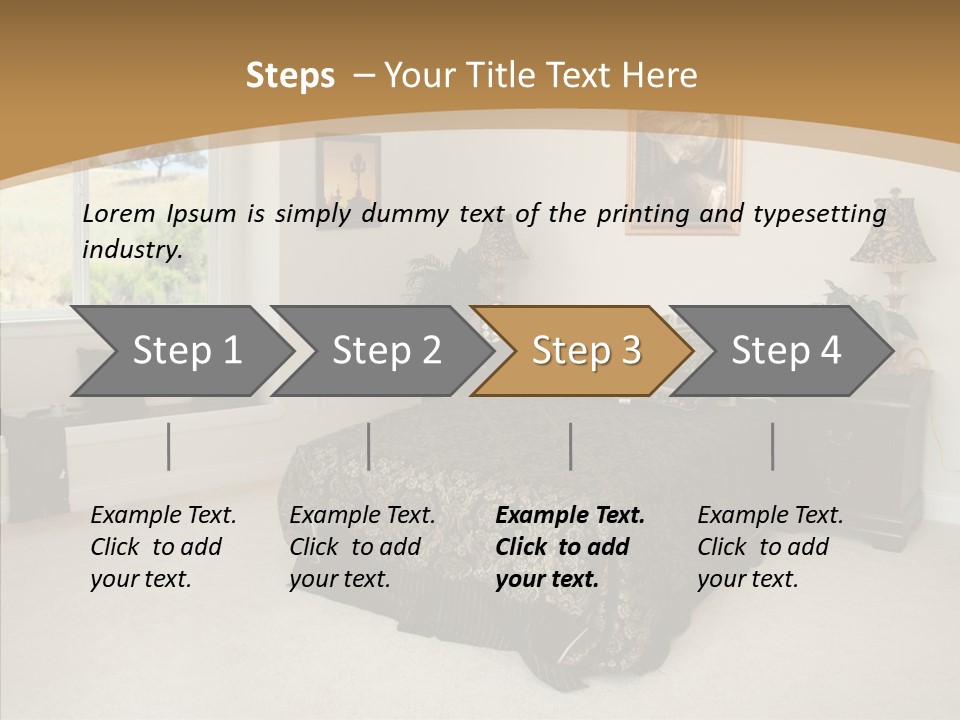 Steps – Your Title Text Here

Lorem Ipsum is simply dummy text of the printing and typesetting industry.

Step 1

Step 2

Step 3

Step 4

Example Text. Click to add your text.

Example Text. Click to add your text.

Example Text. Click to add your text.

Example Text. Click to add your text.